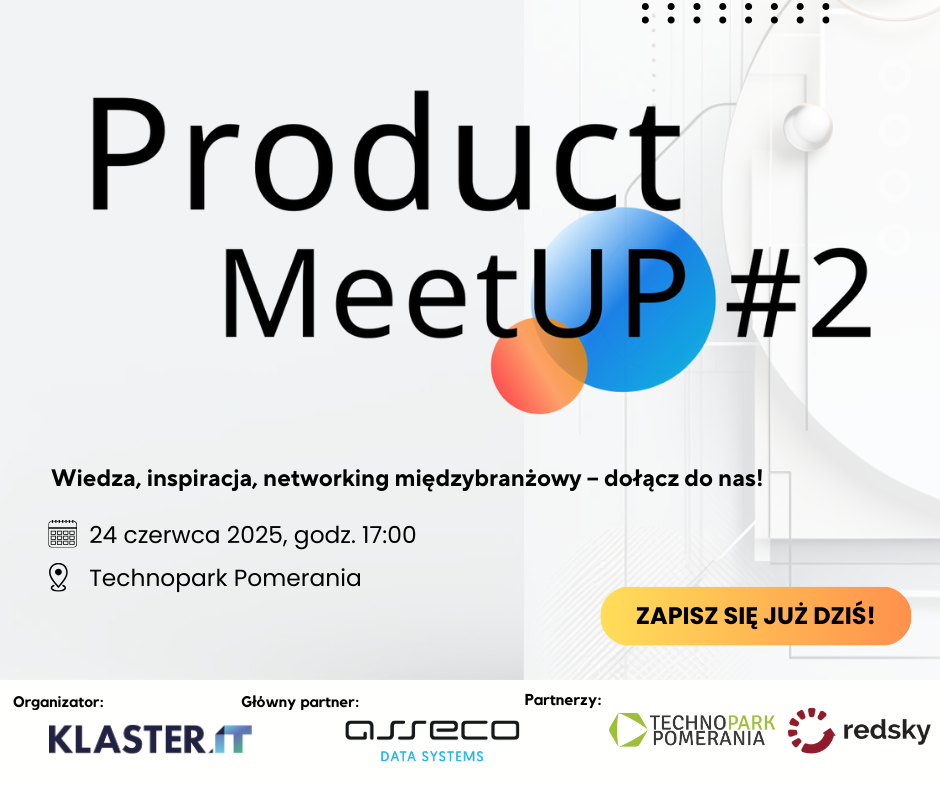 Product MeetUP #2

Wiedza, inspiracja, networking międzybranżowy – dołącz do nas!

24 czerwca 2025, godz. 17:00

Technopark Pomerania

ZAPISZ SIĘ JUŻ DZIŚ!

Organizator:
KLASTER.IT

Główny partner:
asseco
DATA SYSTEMS

Partnerzy:
TECHNOPARK POMERANIA
redsky